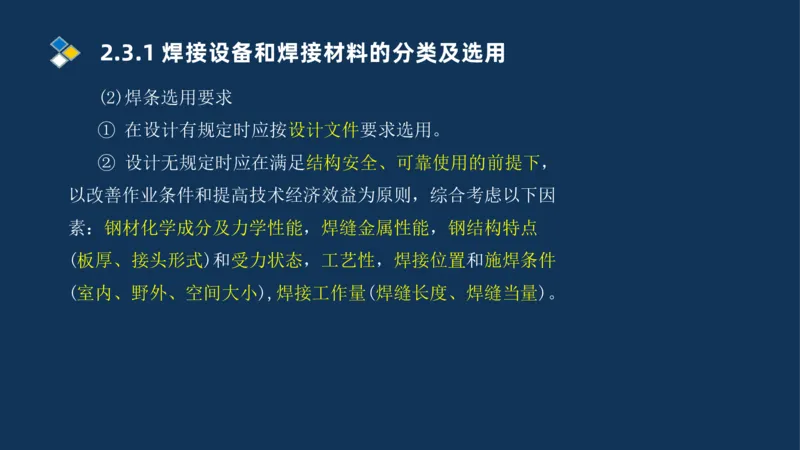 2.3.1 焊接设备和焊接材料的分类及选用

⑵焊条选用要求

① 在设计有规定时应按设计文件要求选用。

② 设计无规定时应在满足结构安全、可靠使用的前提下，以改善作业条件和提高技术经济效益为原则，综合考虑以下因素：钢材化学成分及力学性能，焊缝金属性能，钢结构特点(板厚、接头形式)和受力状态，工艺性，焊接位置和施焊条件(室内、野外、空间大小)，焊接工作量(焊缝长度、焊缝当量)。